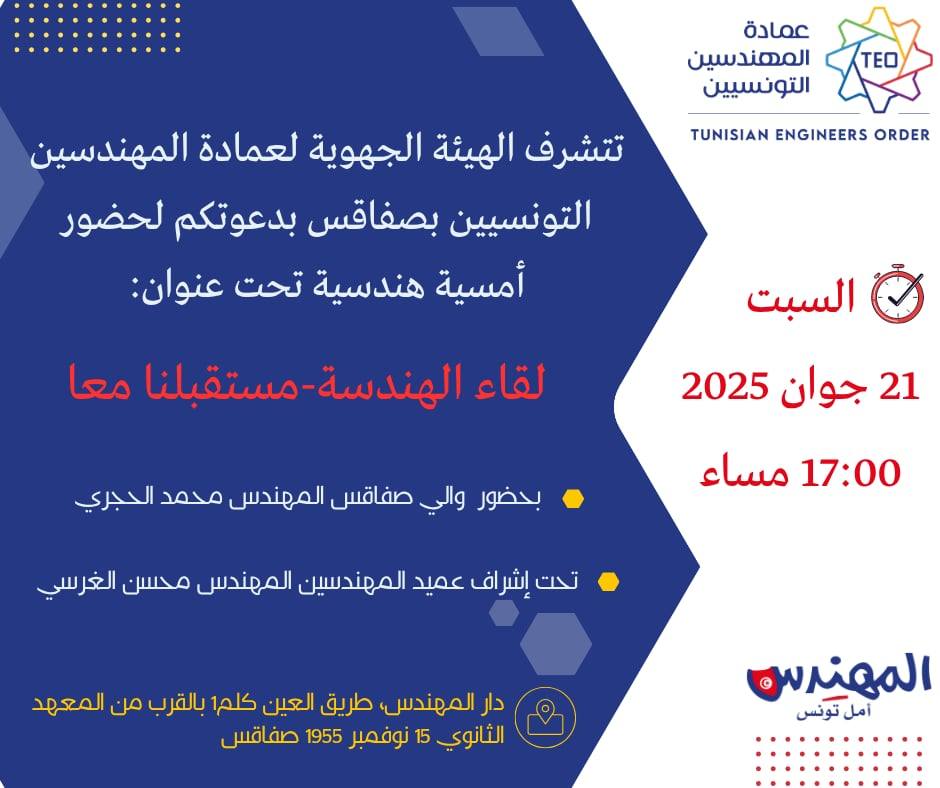 عمادة المهندسين التونسيين
TEO
TUNISIAN ENGINEERS ORDER

تتشرف الهيئة الجهوية لعمادة المهندسين التونسيين بصفاقس بدعوتكم لحضور أمسية هندسية تحت عنوان:

لقاء الهندسة-مستقبلنا معا

بحضور والي صفاقس المهندس محمد الحجري

تحت إشراف عميد المهندسين المهندس محسن الغرسي

دار المهندس، طريق العين كلم1 بالقرب من المعهد الثانوي 15 نوفمبر 1955 صفاقس

السبت
21 جوان 2025
17:00 مساء

المهندس
أمل تونس